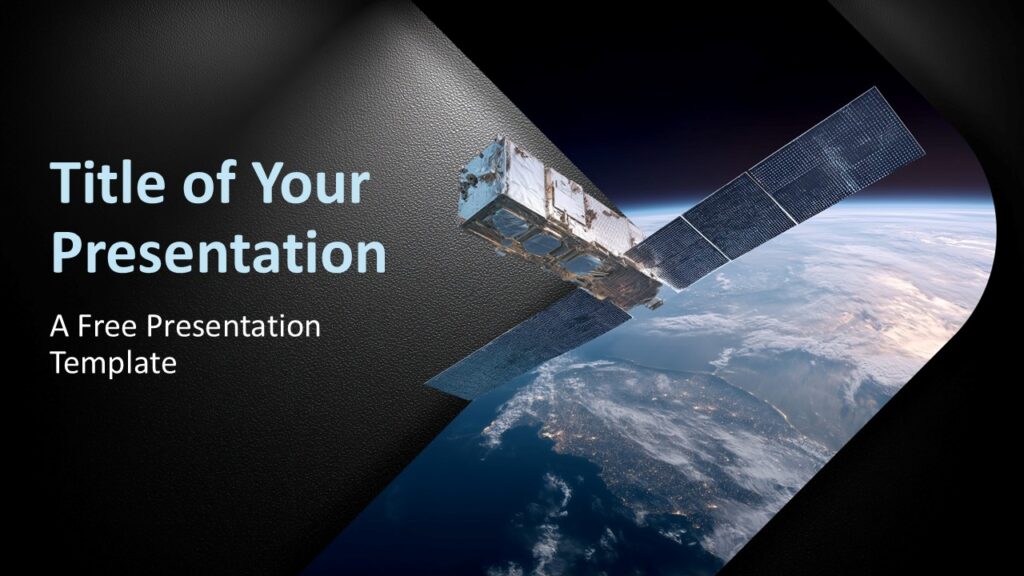 Title of Your Presentation

A Free Presentation Template